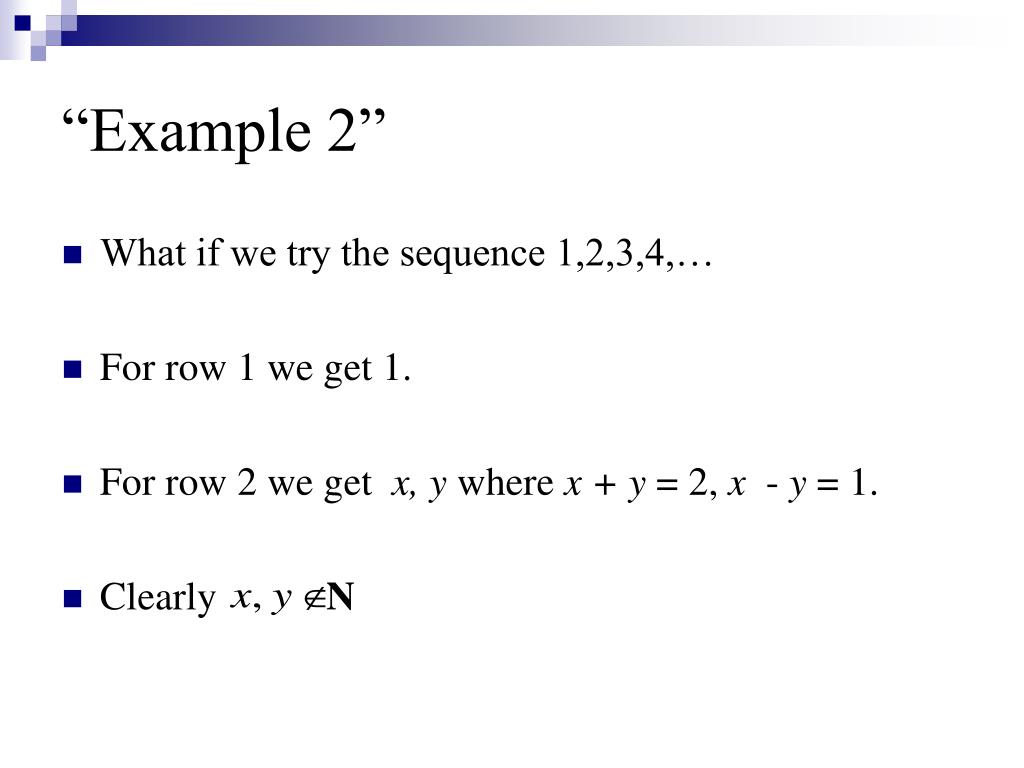 “Example 2”

What if we try the sequence 1,2,3,4,…

For row 1 we get 1.

For row 2 we get $x, y$ where $x + y = 2$, $x - y = 1$.

Clearly $x, y \notin \mathbf{N}$